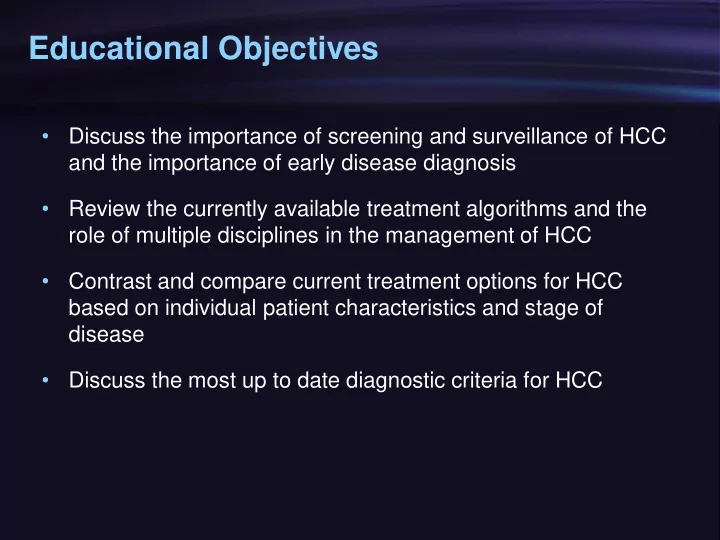 Educational Objectives

• Discuss the importance of screening and surveillance of HCC and the importance of early disease diagnosis

• Review the currently available treatment algorithms and the role of multiple disciplines in the management of HCC

• Contrast and compare current treatment options for HCC based on individual patient characteristics and stage of disease

• Discuss the most up to date diagnostic criteria for HCC